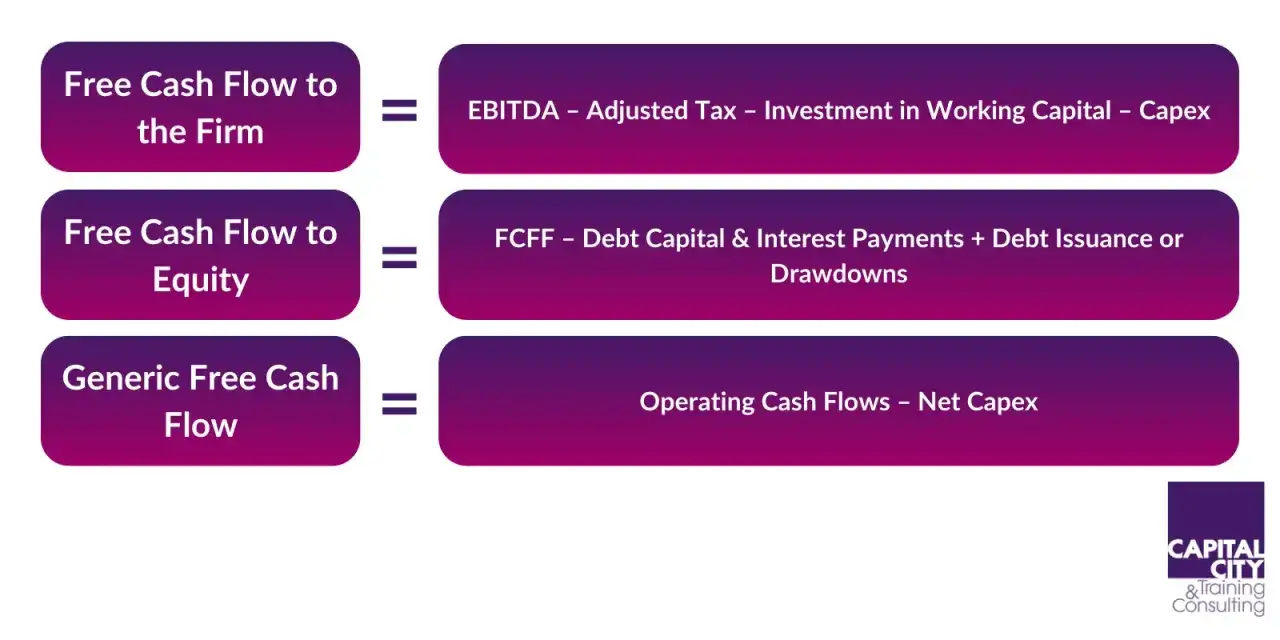 Free Cash Flow to the Firm = EBITDA – Adjusted Tax – Investment in Working Capital – Capex

Free Cash Flow to Equity = FCFF – Debt Capital & Interest Payments + Debt Issuance or Drawdowns

Generic Free Cash Flow = Operating Cash Flows – Net Capex

CAPITAL CITY & Training Consulting